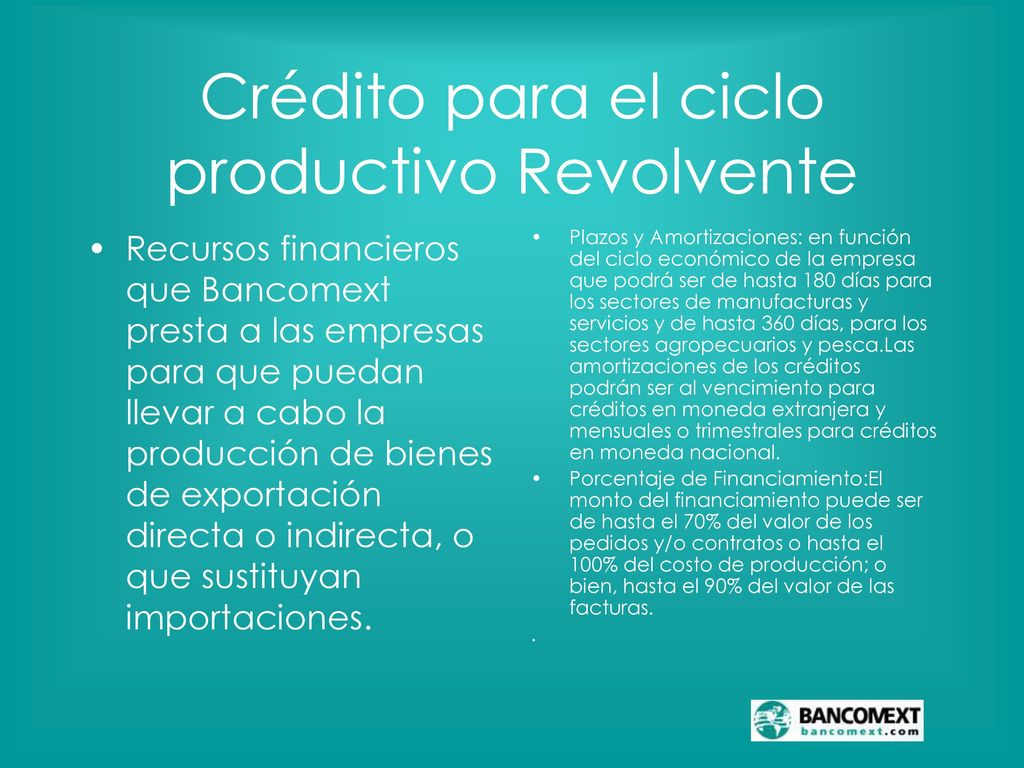 Crédito para el ciclo productivo Revolvente

• Recursos financieros que Bancomext presta a las empresas para que puedan llevar a cabo la producción de bienes de exportación directa o indirecta, o que sustituyan importaciones.

• Plazos y Amortizaciones: en función del ciclo económico de la empresa que podrá ser de hasta 180 días para los sectores de manufacturas y servicios y de hasta 360 días, para los sectores agropecuarios y pesca.Las amortizaciones de los créditos podrán ser al vencimiento para créditos en moneda extranjera y mensuales o trimestrales para créditos en moneda nacional.

• Porcentaje de Financiamiento:El monto del financiamiento puede ser de hasta el 70% del valor de los pedidos y/o contratos o hasta el 100% del costo de producción; o bien, hasta el 90% del valor de las facturas.

.

BANCOMEXT
bancomext.com